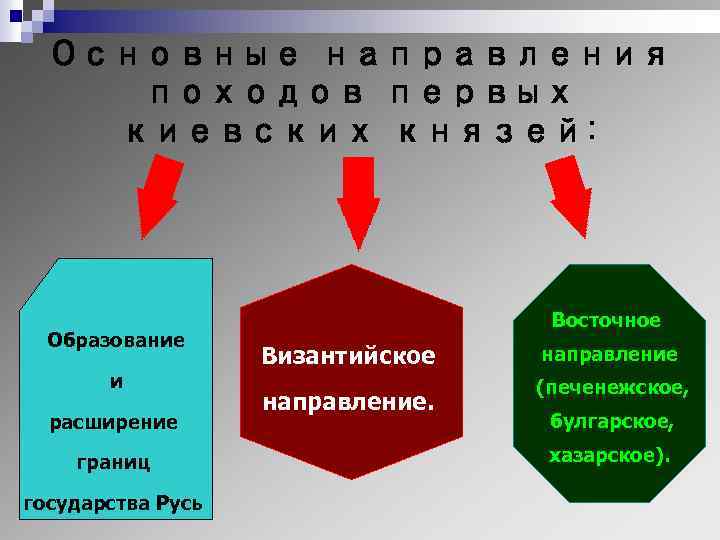 Основные направления походов первых киевских князей:

Образование и расширение границ государства Русь

Византийское направление.

Восточное направление (печенежское, булгарское, хазарское).